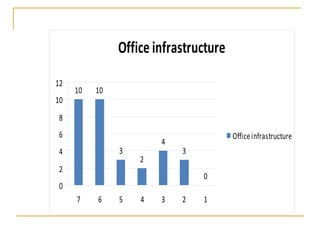 Office infrastructure

12
10
8
6
4
2
0

10 10 3 2 4 3 0

7 6 5 4 3 2 1

Office infrastructure